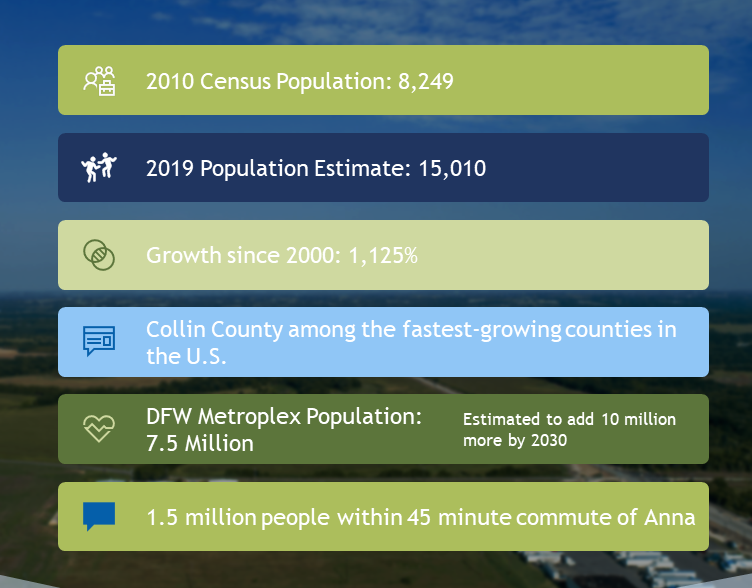 2010 Census Population: 8,249

2019 Population Estimate: 15,010

Growth since 2000: 1,125%

Collin County among the fastest-growing counties in the U.S.

DFW Metroplex Population: 7.5 Million

Estimated to add 10 million more by 2030

1.5 million people within 45 minute commute of Anna